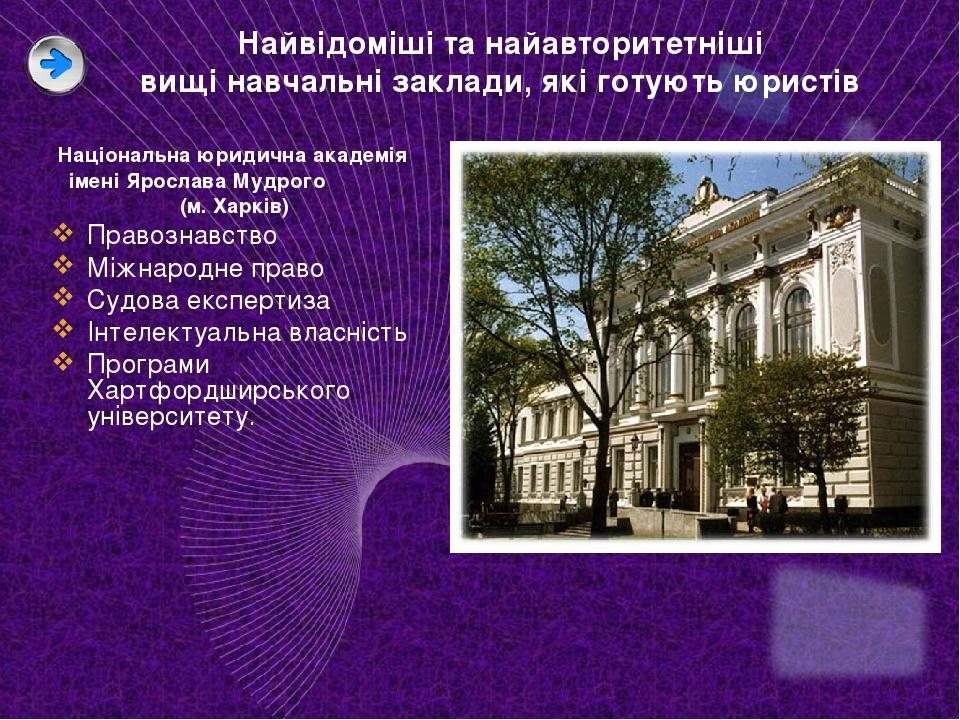 Найвідоміші та найавторитетніші
вищі навчальні заклади, які готують юристів

Національна юридична академія
імені Ярослава Мудрого
(м. Харків)

❖ Правознавство
❖ Міжнародне право
❖ Судова експертиза
❖ Інтелектуальна власність
❖ Програми Хартфордширського університету.